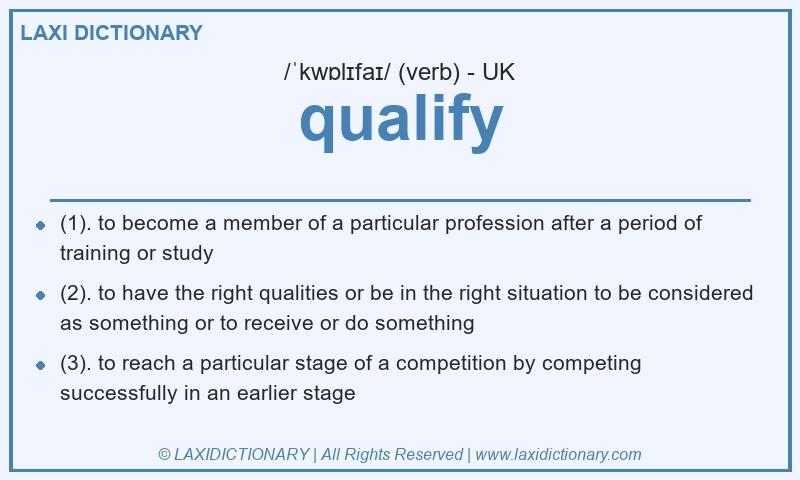 LAXI DICTIONARY

/ˈkwɒlɪfaɪ/ (verb) - UK

qualify

- (1). to become a member of a particular profession after a period of training or study
- (2). to have the right qualities or be in the right situation to be considered as something or to receive or do something
- (3). to reach a particular stage of a competition by competing successfully in an earlier stage

© LAXIDICTIONARY | All Rights Reserved | www.laxidictionary.com